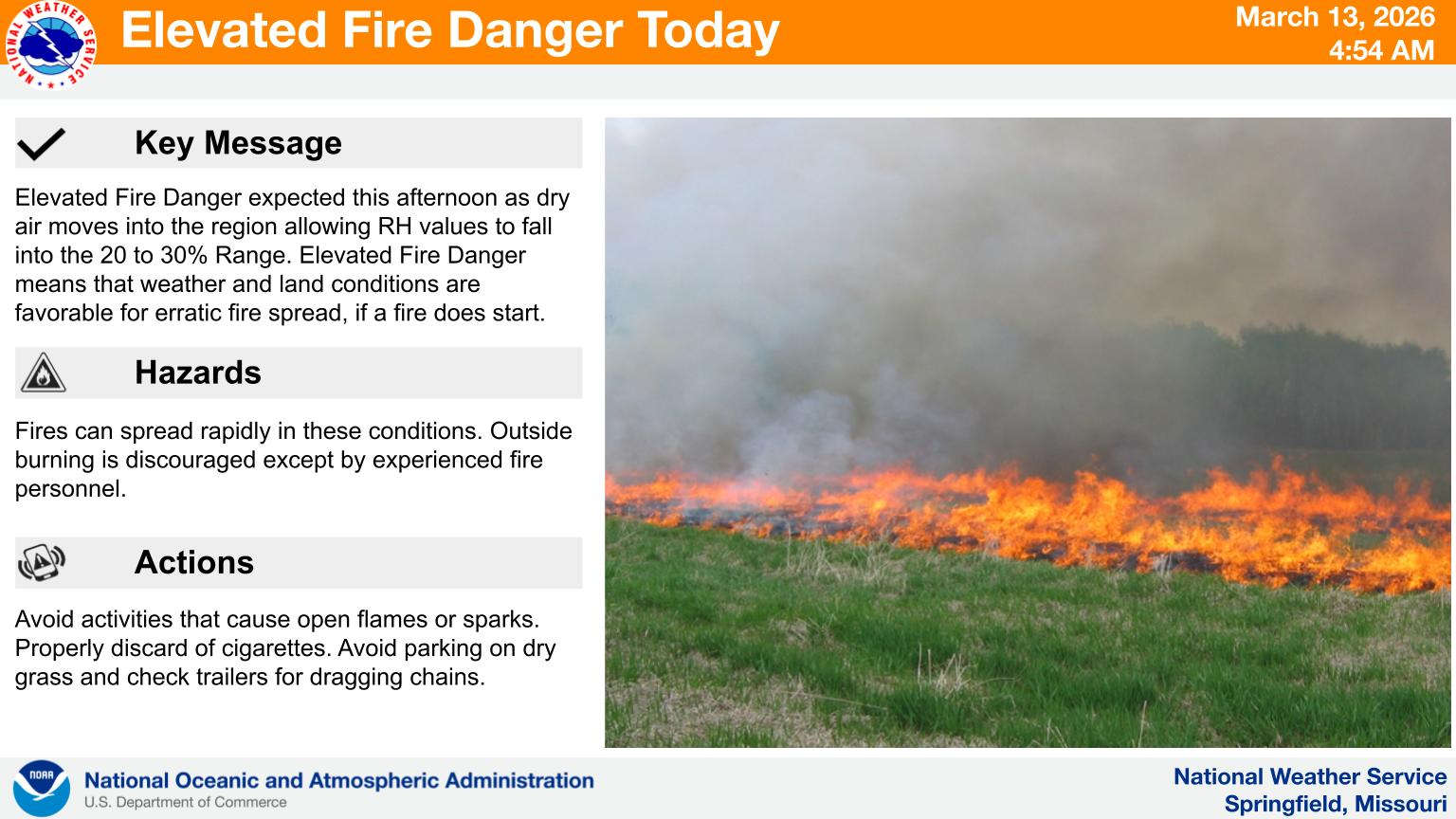 NATIONAL WEATHER SERVICE

Elevated Fire Danger Today

March 13, 2026
4:54 AM

Key Message

Elevated Fire Danger expected this afternoon as dry air moves into the region allowing RH values to fall into the 20 to 30% Range. Elevated Fire Danger means that weather and land conditions are favorable for erratic fire spread, if a fire does start.

Hazards

Fires can spread rapidly in these conditions. Outside burning is discouraged except by experienced fire personnel.

Actions

Avoid activities that cause open flames or sparks. Properly discard of cigarettes. Avoid parking on dry grass and check trailers for dragging chains.

NOAA

National Oceanic and Atmospheric Administration
U.S. Department of Commerce

National Weather Service
Springfield, Missouri